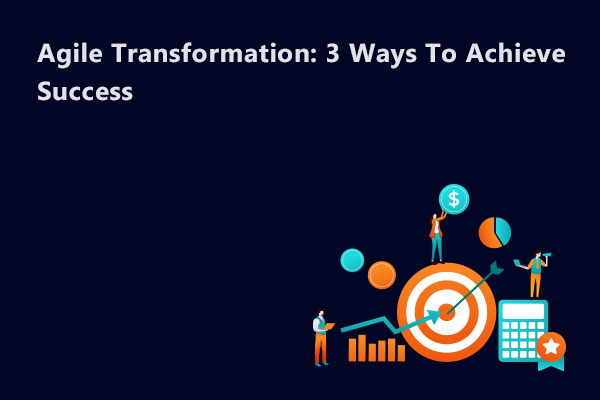 Agile Transformation: 3 Ways To Achieve Success

$